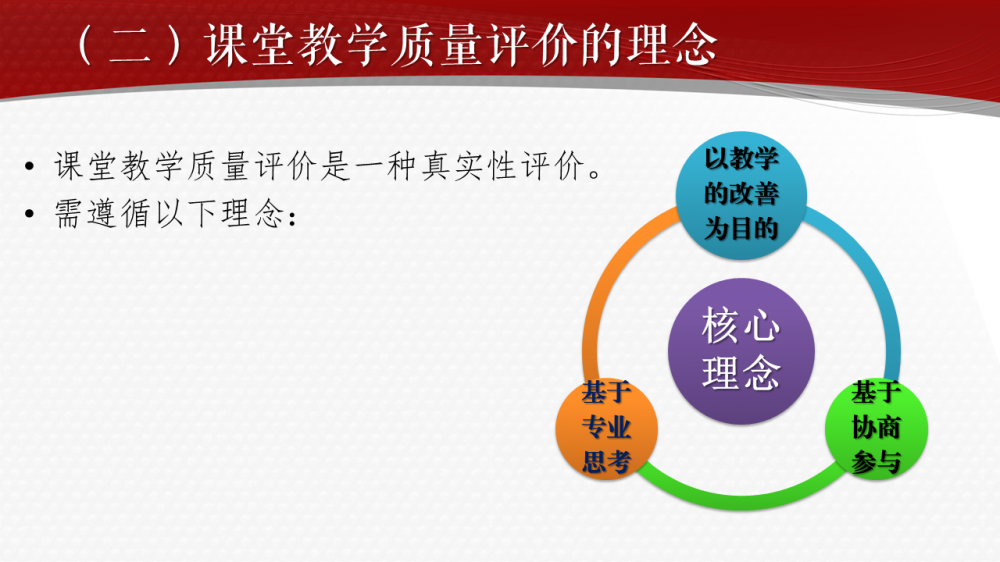 （二）课堂教学质量评价的理念

• 课堂教学质量评价是一种真实性评价。
• 需遵循以下理念：

以教学的改善为目的

核心理念

基于专业思考

基于协商参与